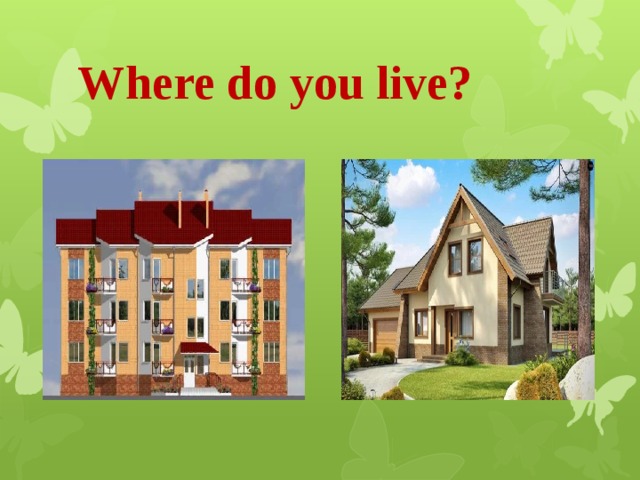 Where do you live?